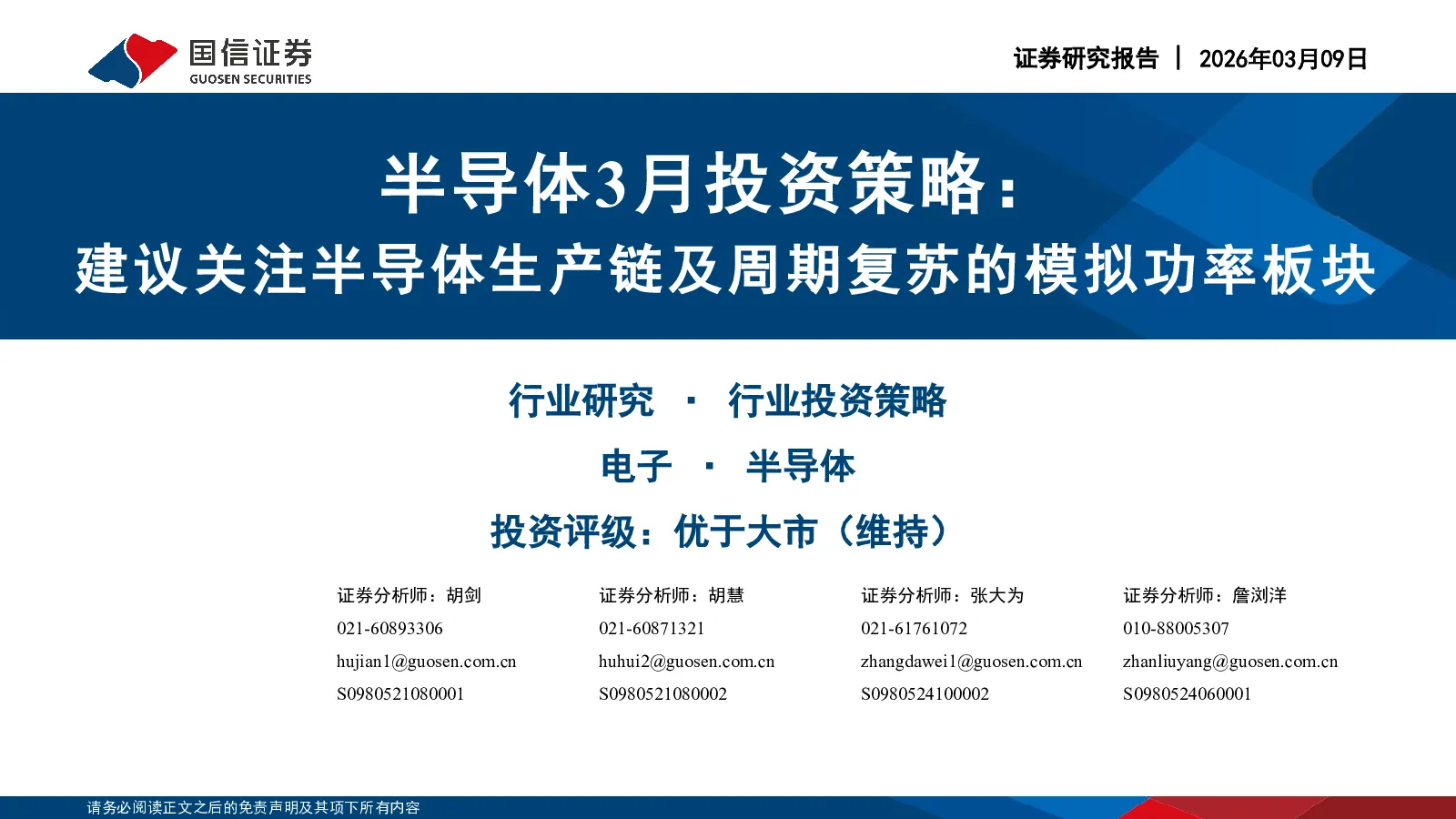 国信证券
GUOSEN SECURITIES

证券研究报告 | 2026年03月09日

半导体3月投资策略：
建议关注半导体生产链及周期复苏的模拟功率板块

行业研究 · 行业投资策略

电子 · 半导体

投资评级：优于大市（维持）

证券分析师：胡剑
021-60893306
hujian1@guosen.com.cn
S0980521080001

证券分析师：胡慧
021-60871321
huhui2@guosen.com.cn
S0980521080002

证券分析师：张大为
021-61761072
zhangdawei1@guosen.com.cn
S0980524100002

证券分析师：詹浏洋
010-88005307
zhanliuyang@guosen.com.cn
S0980524060001

请务必阅读正文之后的免责声明及其项下所有内容